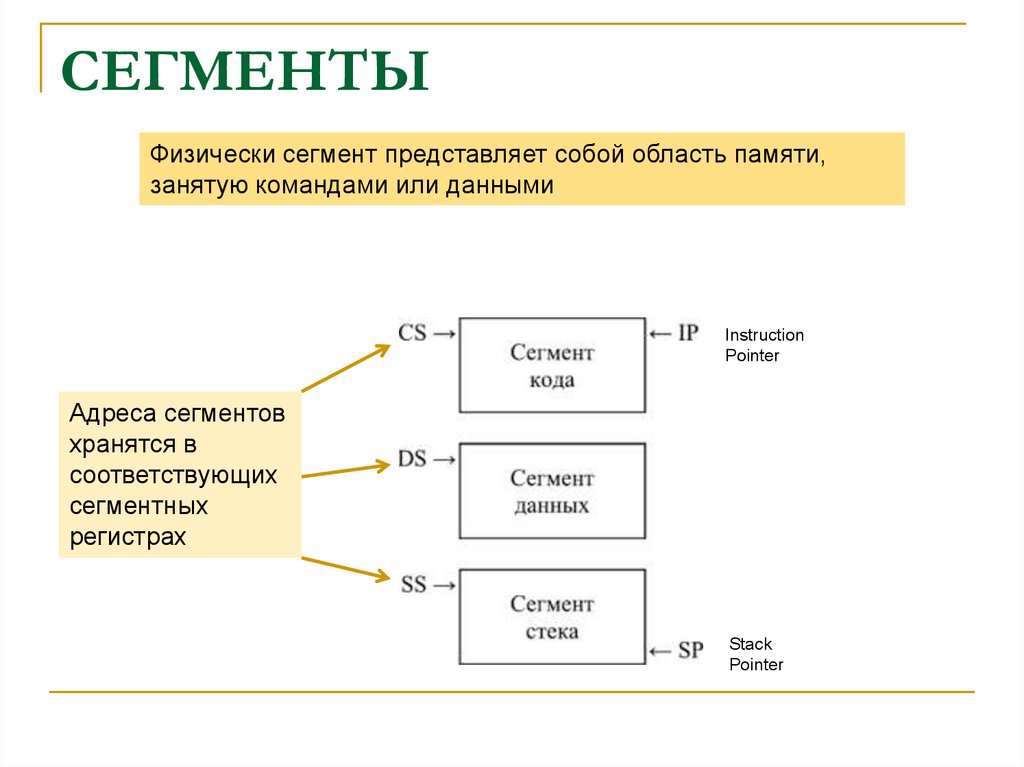 СЕГМЕНТЫ

Физически сегмент представляет собой область памяти, занятую командами или данными

Адреса сегментов хранятся в соответствующих сегментных регистрах

CS →

Сегмент кода

← IP

Instruction Pointer

DS →

Сегмент данных

SS →

Сегмент стека

← SP

Stack Pointer